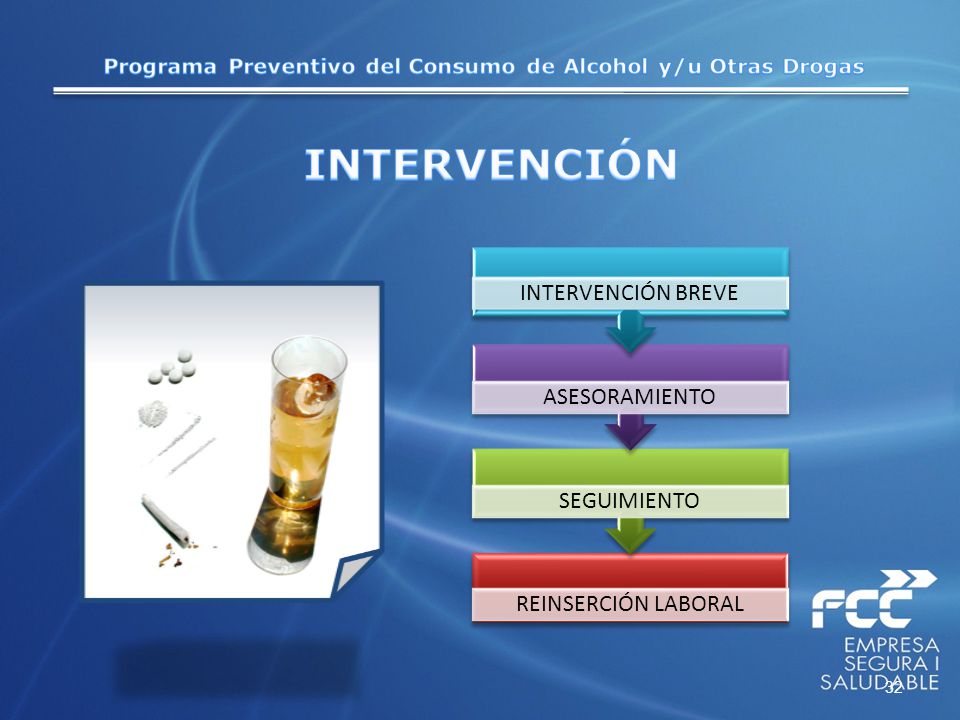 Programa Preventivo del Consumo de Alcohol y/u Otras Drogas

INTERVENCIÓN

INTERVENCIÓN BREVE

ASESORAMIENTO

SEGUIMIENTO

REINSERCIÓN LABORAL

FCC
EMPRESA
SEGURA I
SALUDABLE

32